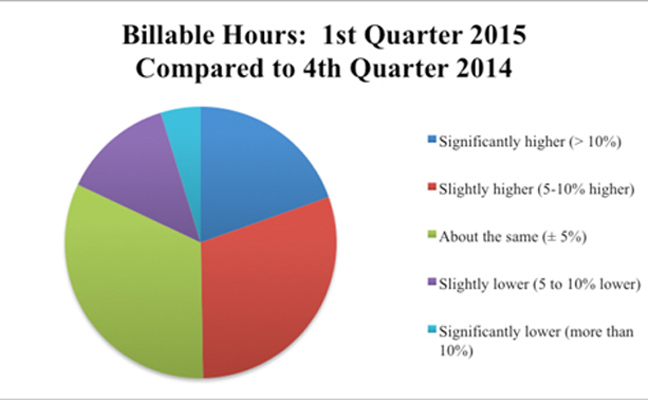 Billable Hours: 1st Quarter 2015
Compared to 4th Quarter 2014

Significantly higher (> 10%)

Slightly higher (5-10% higher)

About the same (± 5%)

Slightly lower (5 to 10% lower)

Significantly lower (more than 10%)